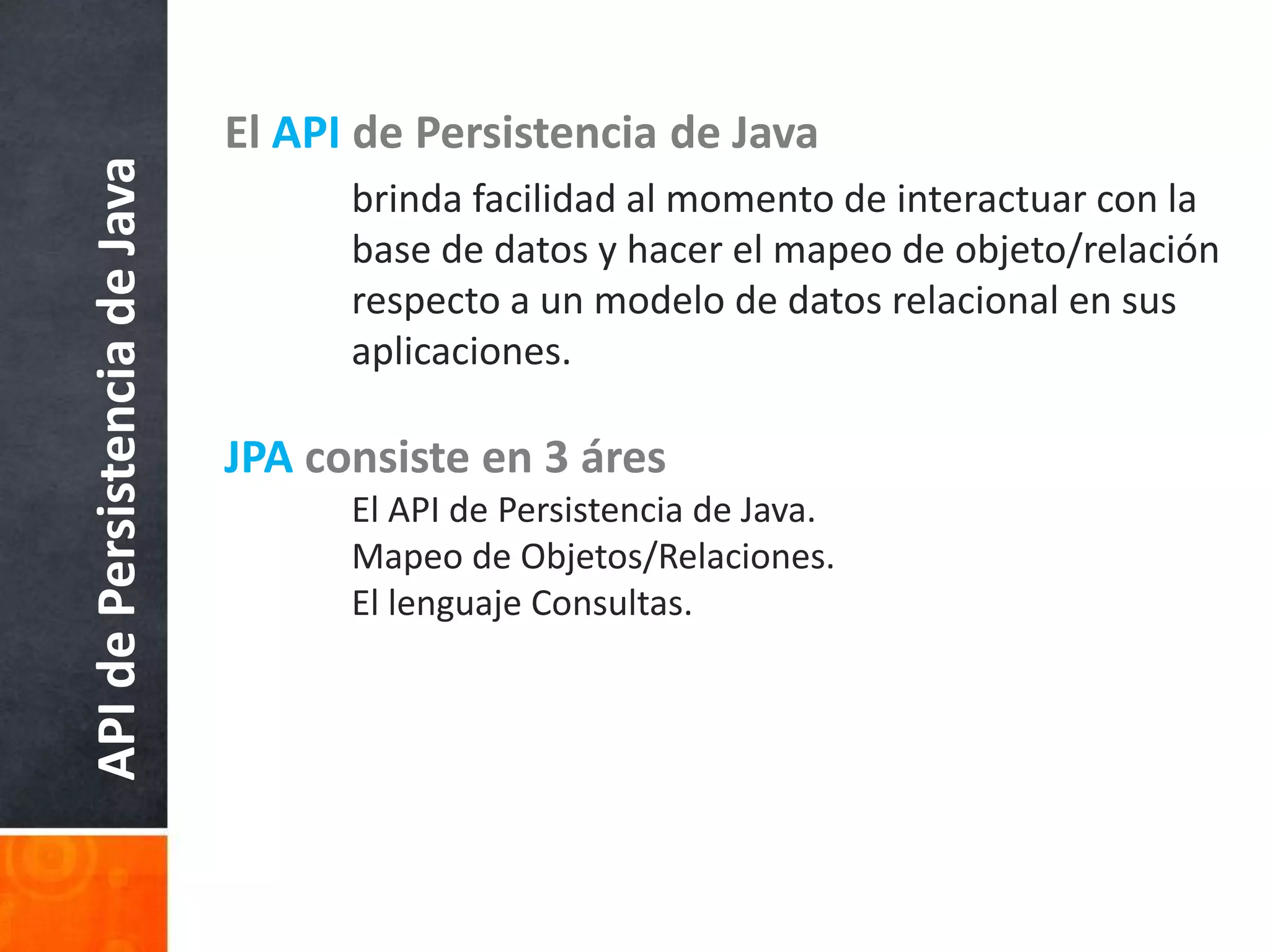 API de Persistencia de Java

El API de Persistencia de Java

brinda facilidad al momento de interactuar con la base de datos y hacer el mapeo de objeto/relación respecto a un modelo de datos relacional en sus aplicaciones.

JPA consiste en 3 áres

El API de Persistencia de Java.
Mapeo de Objetos/Relaciones.
El lenguaje Consultas.